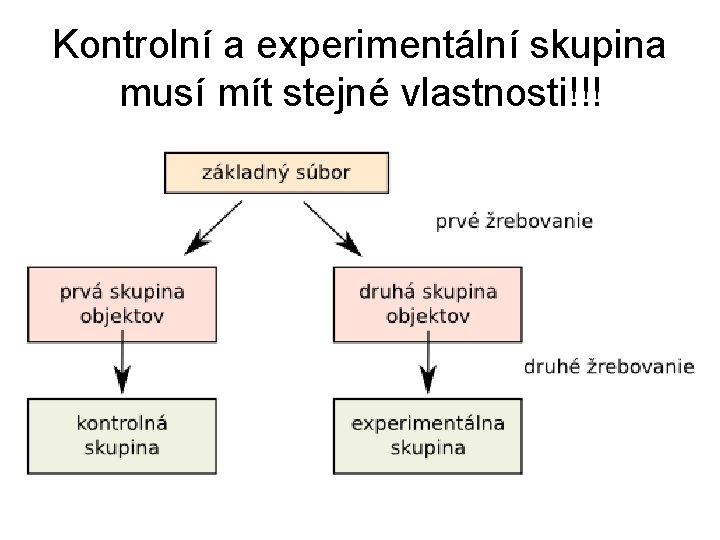 Kontrolní a experimentální skupina musí mít stejné vlastnosti!!!

základný súbor

prvé žrebovanie

prvá skupina objektov

druhá skupina objektov

druhé žrebovanie

kontrolná skupina

experimentálna skupina